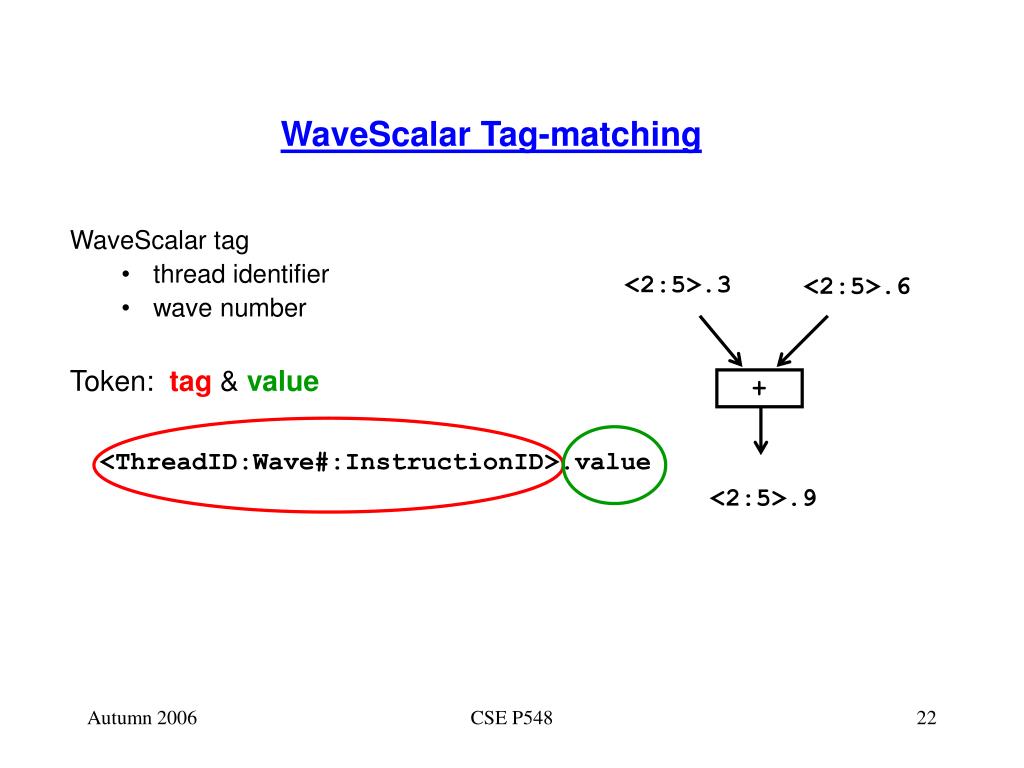 WaveScalar Tag-matching

WaveScalar tag
• thread identifier
• wave number

Token: tag & value

<ThreadID:Wave#:InstructionID>.value

<2:5>.3

<2:5>.6

+

<2:5>.9

Autumn 2006

CSE P548

22